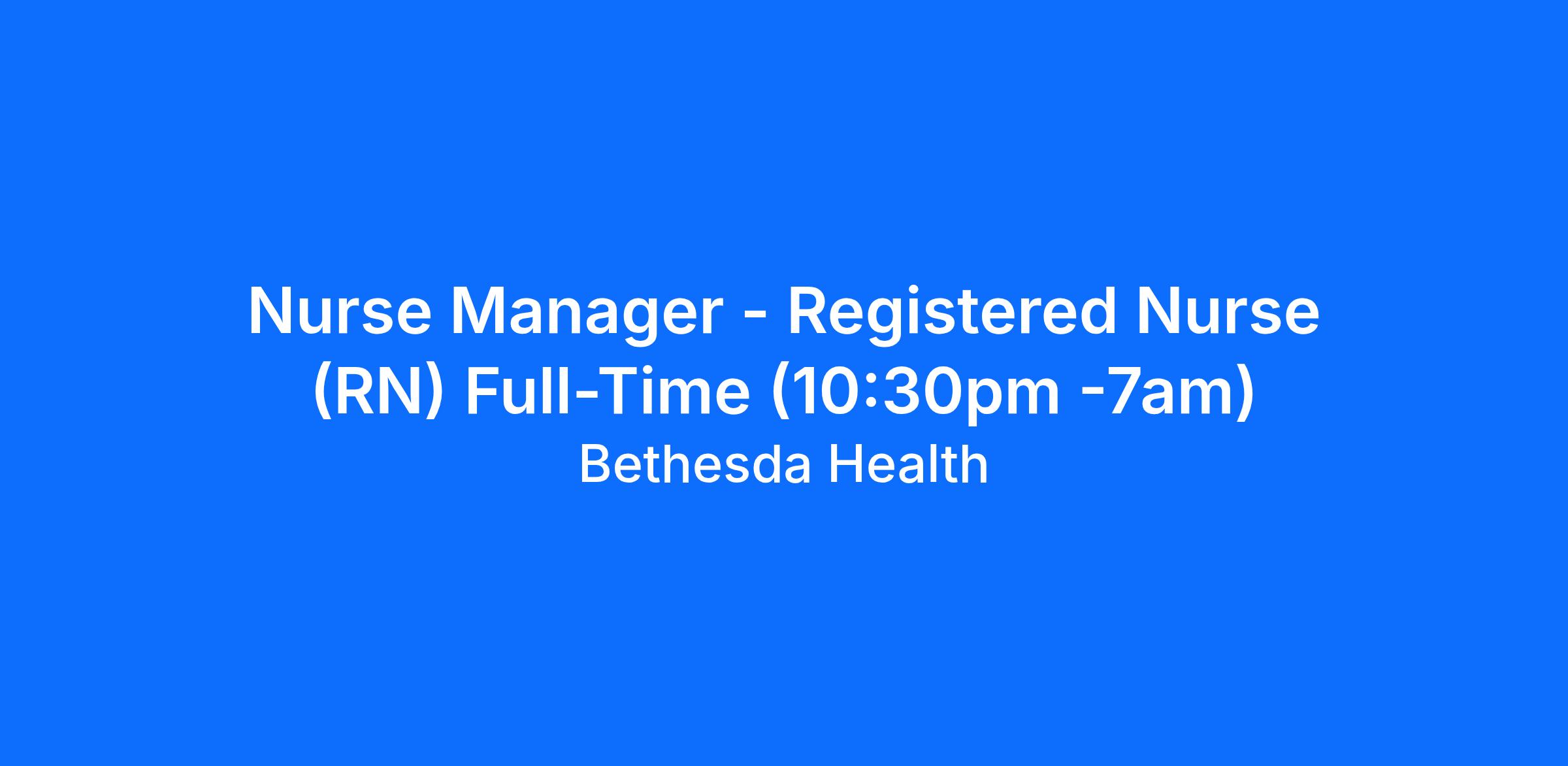 Nurse Manager - Registered Nurse (RN) Full-Time (10:30pm -7am)

Bethesda Health